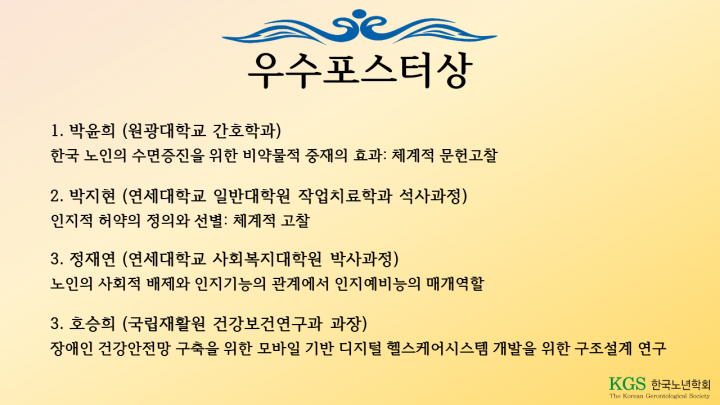 우수포스터상

1. 박윤희 (원광대학교 간호학과)
한국 노인의 수면증진을 위한 비약물적 중재의 효과: 체계적 문헌고찰

2. 박지현 (연세대학교 일반대학원 작업치료학과 석사과정)
인지적 허약의 정의와 선별: 체계적 고찰

3. 정재연 (연세대학교 사회복지대학원 박사과정)
노인의 사회적 배제와 인지기능의 관계에서 인지예비능의 매개역할

3. 호승희 (국립재활원 건강보건연구과 과장)
장애인 건강안전망 구축을 위한 모바일 기반 디지털 헬스케어시스템 개발을 위한 구조설계 연구

KGS 한국노년학회
The Korean Gerontological Society